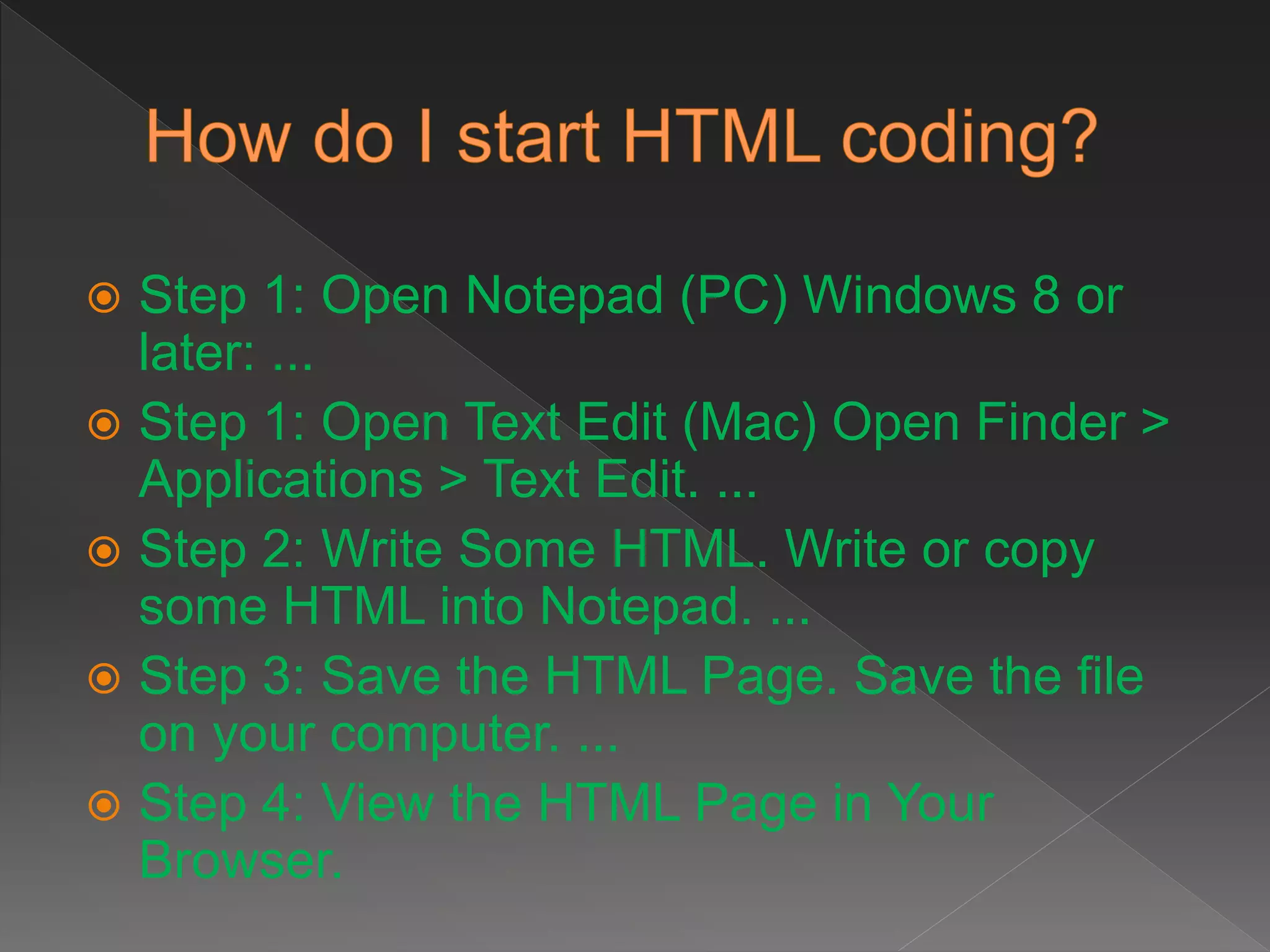 How do I start HTML coding?

Step 1: Open Notepad (PC) Windows 8 or later: ...

Step 1: Open Text Edit (Mac) Open Finder > Applications > Text Edit. ...

Step 2: Write Some HTML. Write or copy some HTML into Notepad. ...

Step 3: Save the HTML Page. Save the file on your computer. ...

Step 4: View the HTML Page in Your Browser.